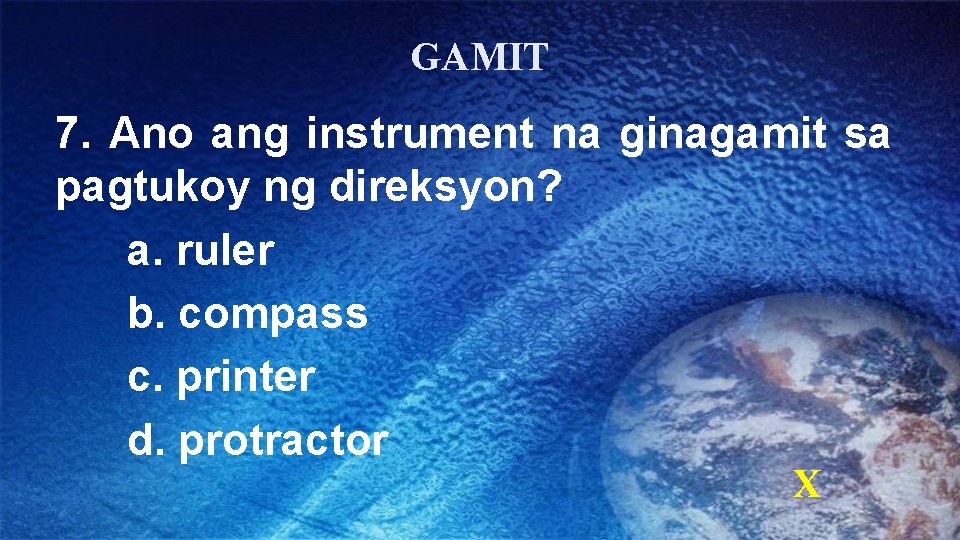 GAMIT

7. Ano ang instrument na ginagamit sa pagtukoy ng direksyon?

a. ruler

b. compass

c. printer

d. protractor

X